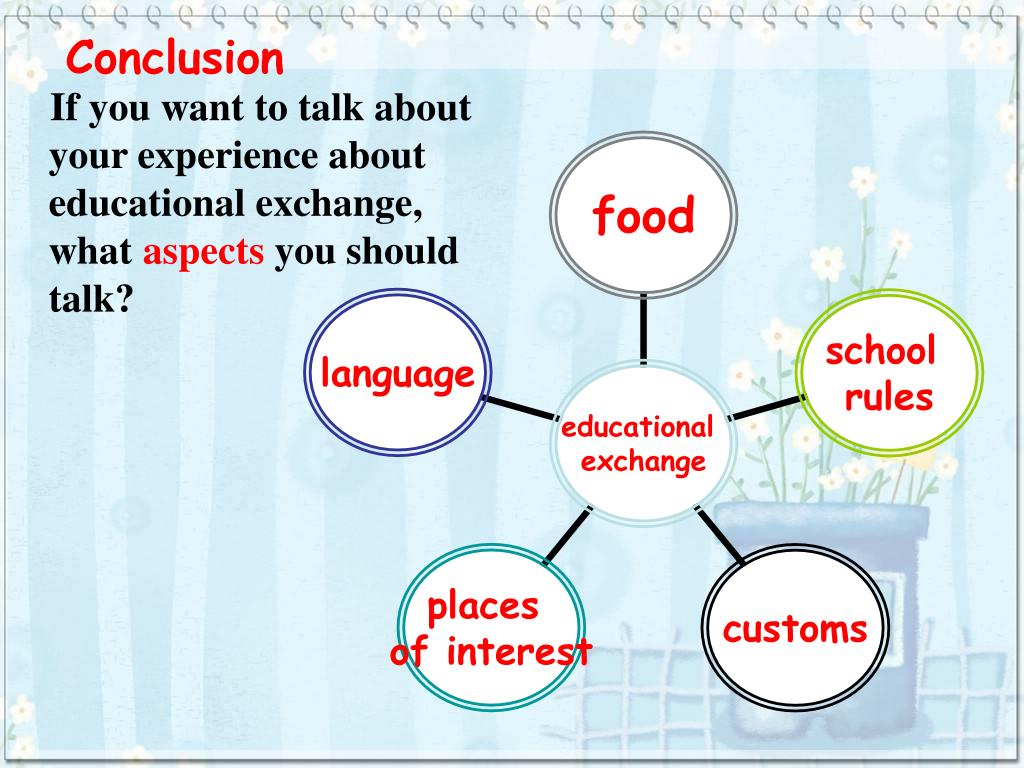 Conclusion

If you want to talk about your experience about educational exchange, what aspects you should talk?

food

language

school rules

educational exchange

places of interest

customs